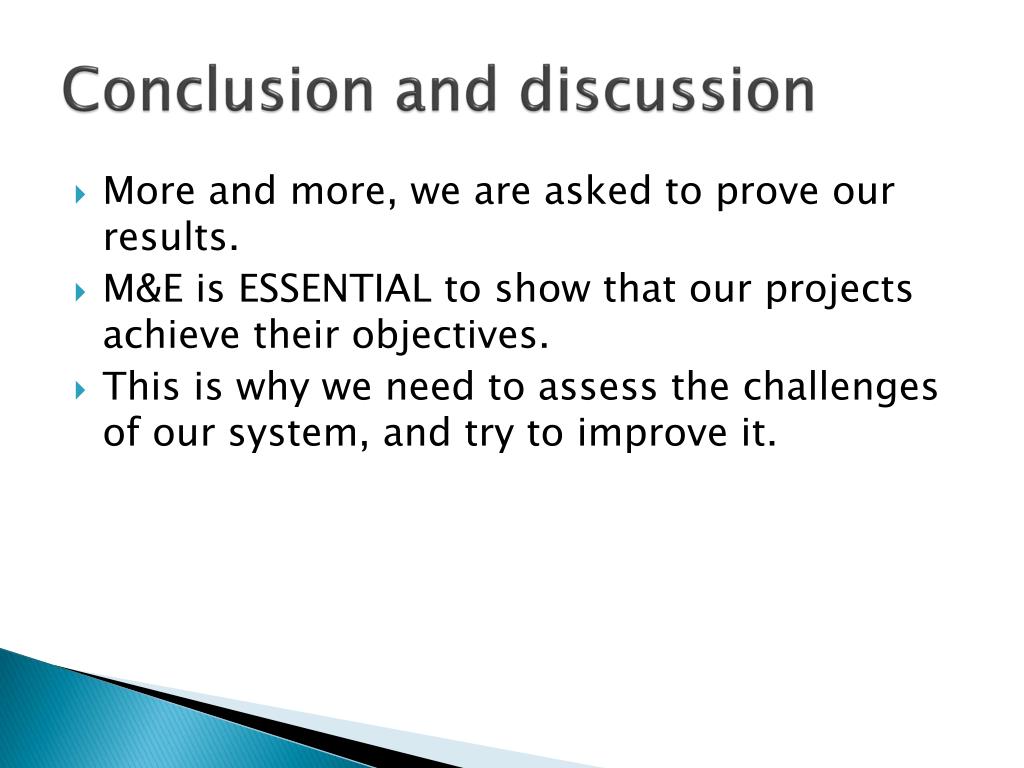 Conclusion and discussion

More and more, we are asked to prove our results.

M&E is ESSENTIAL to show that our projects achieve their objectives.

This is why we need to assess the challenges of our system, and try to improve it.